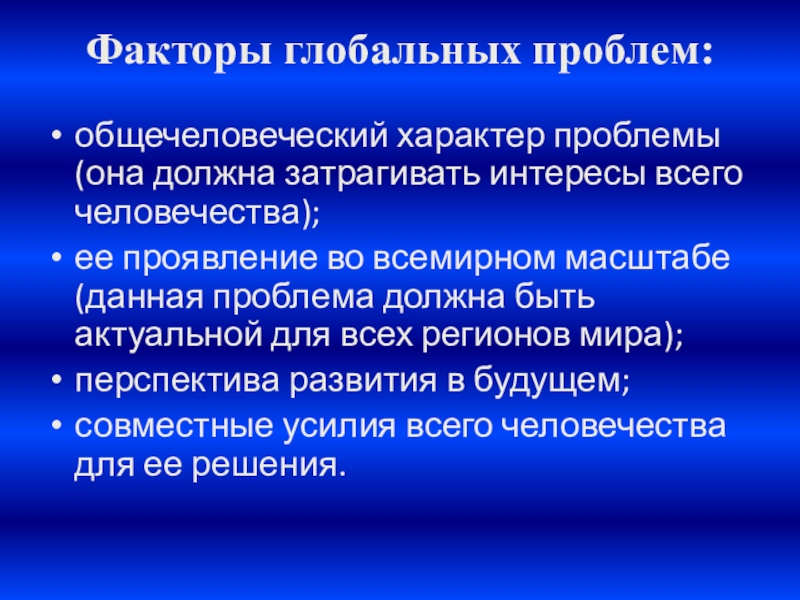 Факторы глобальных проблем:

• общечеловеческий характер проблемы (она должна затрагивать интересы всего человечества);
• ее проявление во всемирном масштабе (данная проблема должна быть актуальной для всех регионов мира);
• перспектива развития в будущем;
• совместные усилия всего человечества для ее решения.